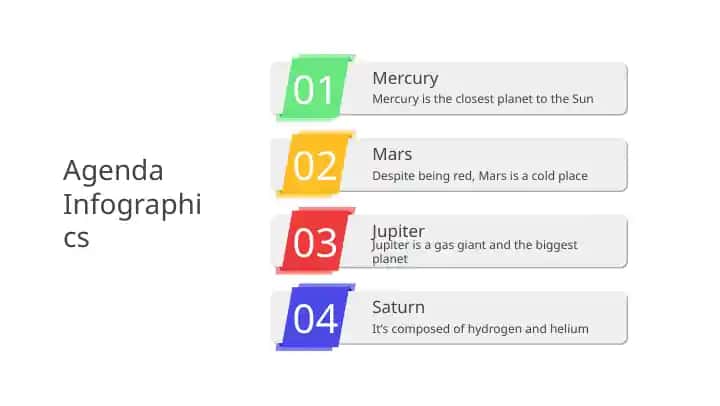 Agenda Infographics

01
Mercury
Mercury is the closest planet to the Sun

02
Mars
Despite being red, Mars is a cold place

03
Jupiter
Jupiter is a gas giant and the biggest planet

04
Saturn
It's composed of hydrogen and helium